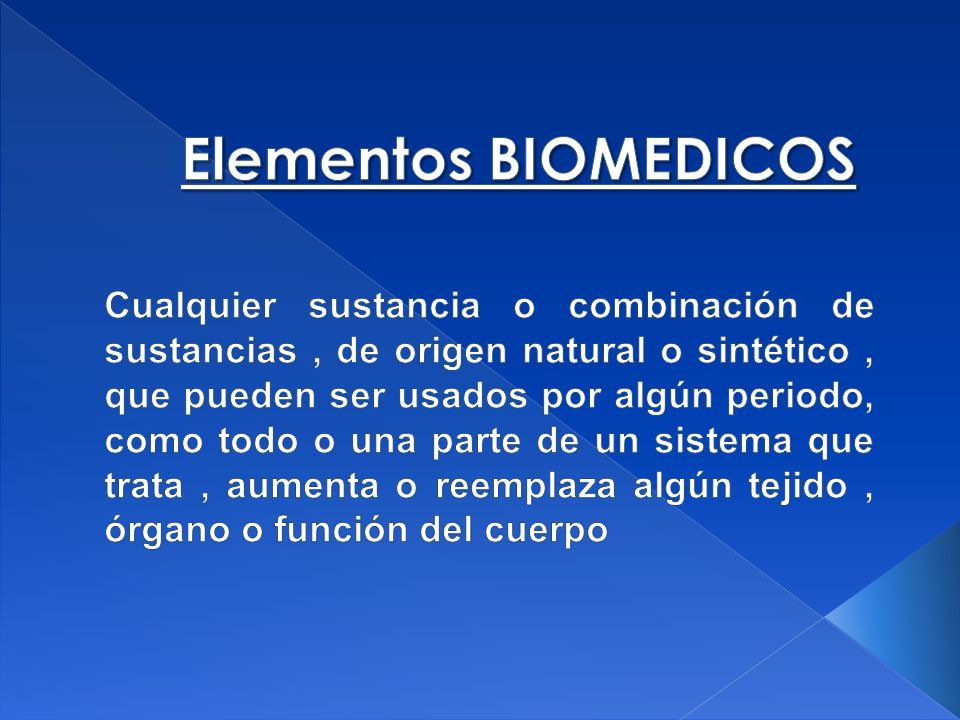 Elementos BIOMEDICOS

Cualquier sustancia o combinación de sustancias , de origen natural o sintético , que pueden ser usados por algún periodo, como todo o una parte de un sistema que trata , aumenta o reemplaza algún tejido , órgano o función del cuerpo